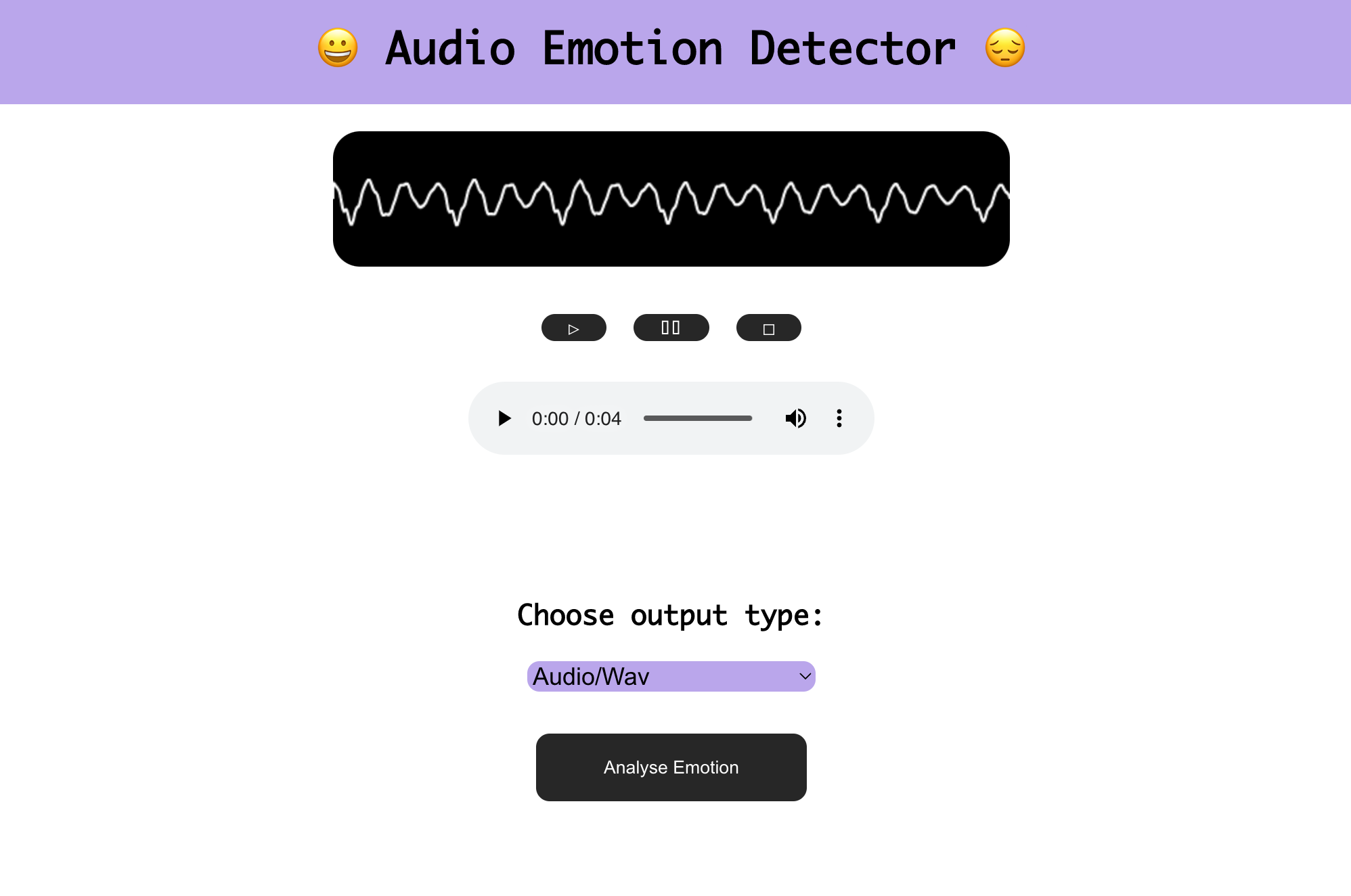 😀 Audio Emotion Detector 😔

▷ ▯▯ ◻

0:00 / 0:04

Choose output type:

Audio/Wav

Analyse Emotion